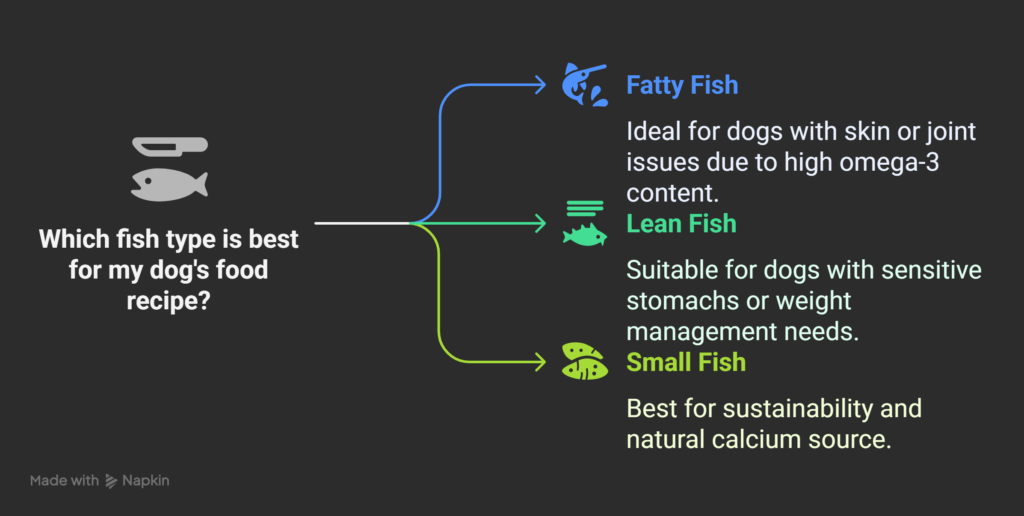 Which fish type is best for my dog's food recipe?

Fatty Fish

Ideal for dogs with skin or joint issues due to high omega-3 content.

Lean Fish

Suitable for dogs with sensitive stomachs or weight management needs.

Small Fish

Best for sustainability and natural calcium source.

Made with Napkin